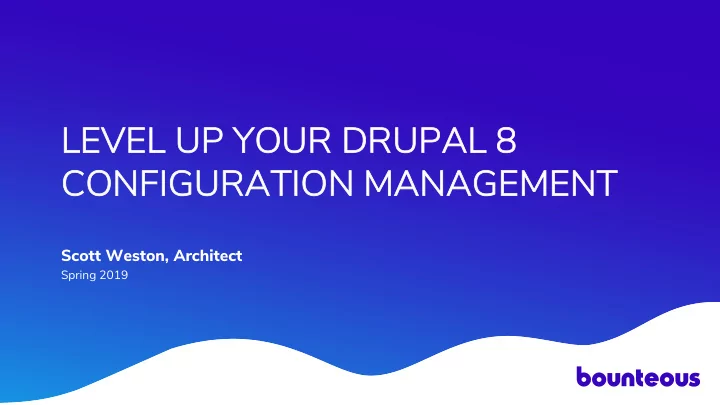 LEVEL UP YOUR DRUPAL 8 CONFIGURATION MANAGEMENT

Scott Weston, Architect
Spring 2019

bounteous